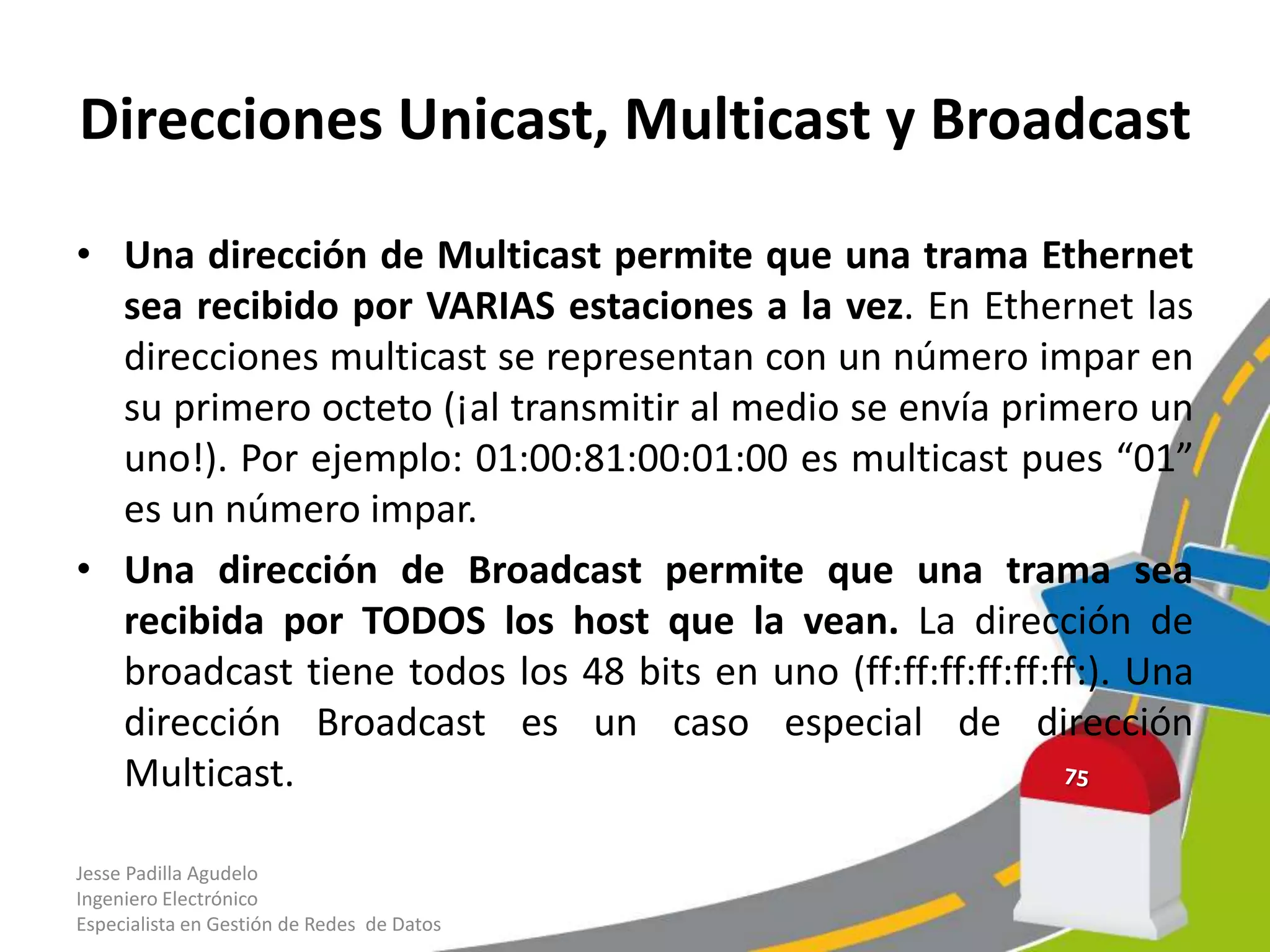 Direcciones Unicast, Multicast y Broadcast

• Una dirección de Multicast permite que una trama Ethernet sea recibido por VARIAS estaciones a la vez. En Ethernet las direcciones multicast se representan con un número impar en su primero octeto (¡al transmitir al medio se envía primero un uno!). Por ejemplo: 01:00:81:00:01:00 es multicast pues “01” es un número impar.

• Una dirección de Broadcast permite que una trama sea recibida por TODOS los host que la vean. La dirección de broadcast tiene todos los 48 bits en uno (ff:ff:ff:ff:ff:ff:). Una dirección Broadcast es un caso especial de dirección Multicast.

75

Jesse Padilla Agudelo
Ingeniero Electrónico
Especialista en Gestión de Redes de Datos